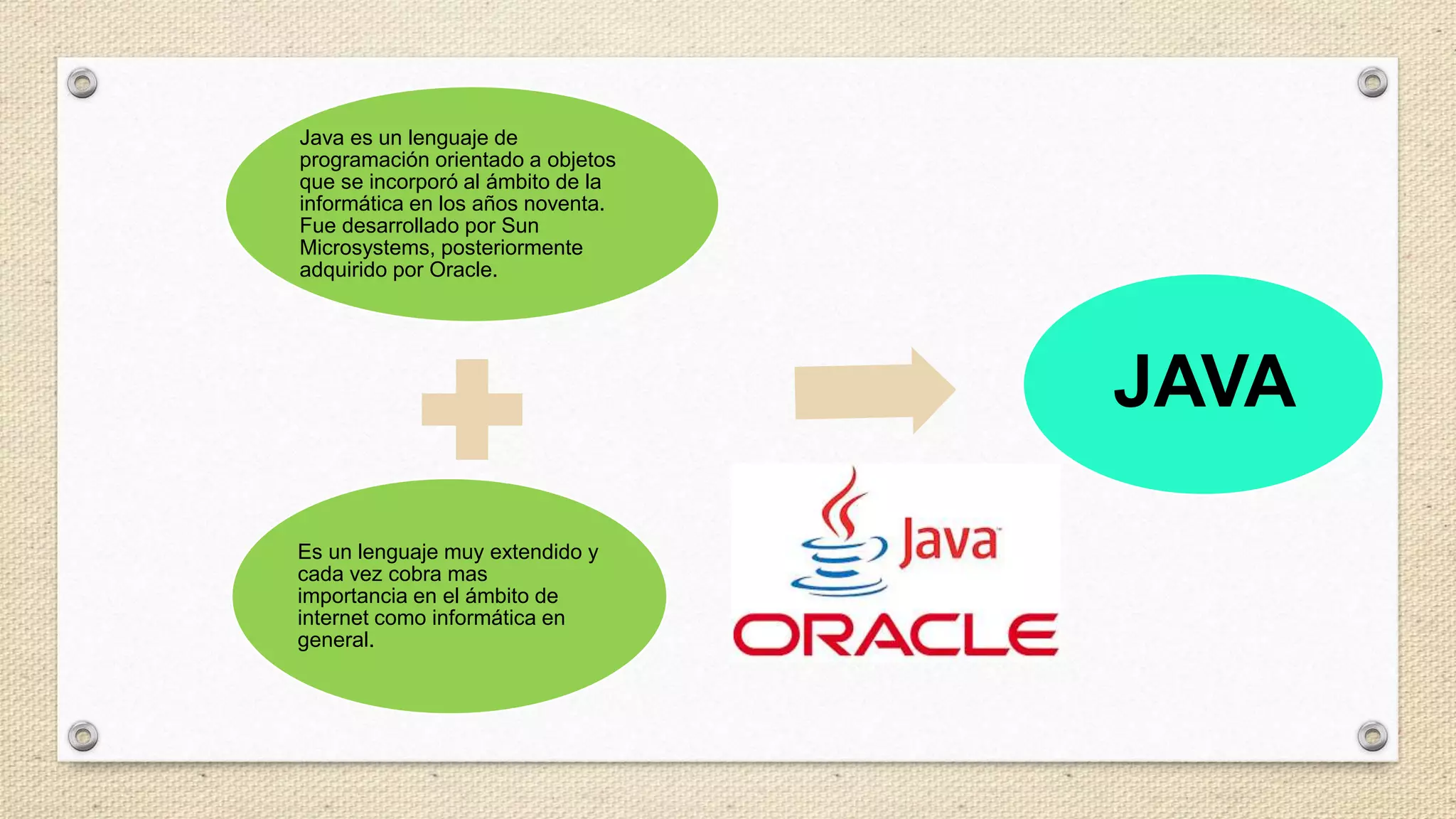 Java es un lenguaje de programación orientado a objetos que se incorporó al ámbito de la informática en los años noventa. Fue desarrollado por Sun Microsystems, posteriormente adquirido por Oracle.

Es un lenguaje muy extendido y cada vez cobra mas importancia en el ámbito de internet como informática en general.

JAVA

Java

ORACLE